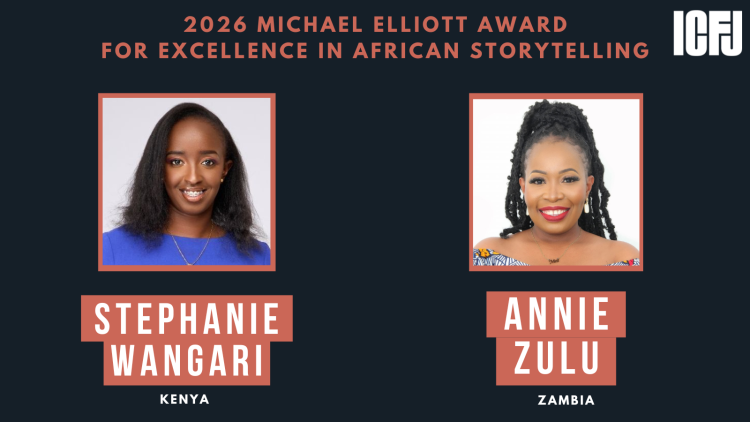 2026 MICHAEL ELLIOTT AWARD FOR EXCELLENCE IN AFRICAN STORYTELLING

ICFJ

STEPHANIE WANGARI

KENYA

ANNIE ZULU

ZAMBIA